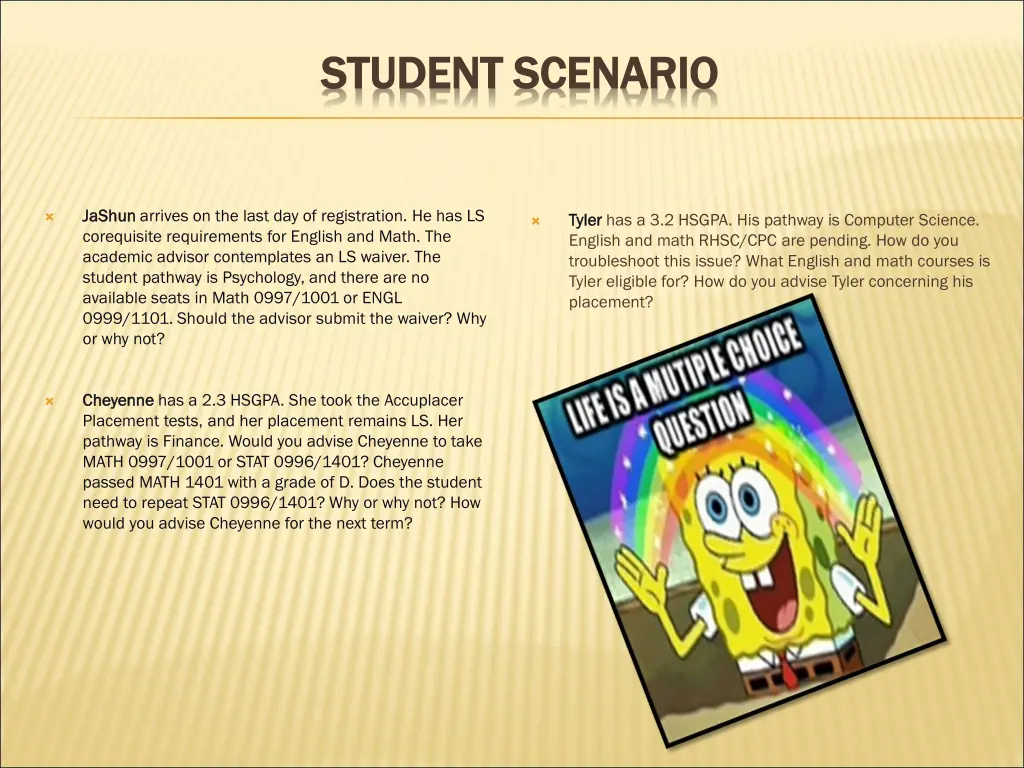 STUDENT SCENARIO

JaShun arrives on the last day of registration. He has LS corequisite requirements for English and Math. The academic advisor contemplates an LS waiver. The student pathway is Psychology, and there are no available seats in Math 0997/1001 or ENGL 0999/1101. Should the advisor submit the waiver? Why or why not?

Cheyenne has a 2.3 HSGPA. She took the Accuplacer Placement tests, and her placement remains LS. Her pathway is Finance. Would you advise Cheyenne to take MATH 0997/1001 or STAT 0996/1401? Cheyenne passed MATH 1401 with a grade of D. Does the student need to repeat STAT 0996/1401? Why or why not? How would you advise Cheyenne for the next term?

Tyler has a 3.2 HSGPA. His pathway is Computer Science. English and math RHSC/CPC are pending. How do you troubleshoot this issue? What English and math courses is Tyler eligible for? How do you advise Tyler concerning his placement?

LIFE IS A MUTIPLE CHOICE QUESTION